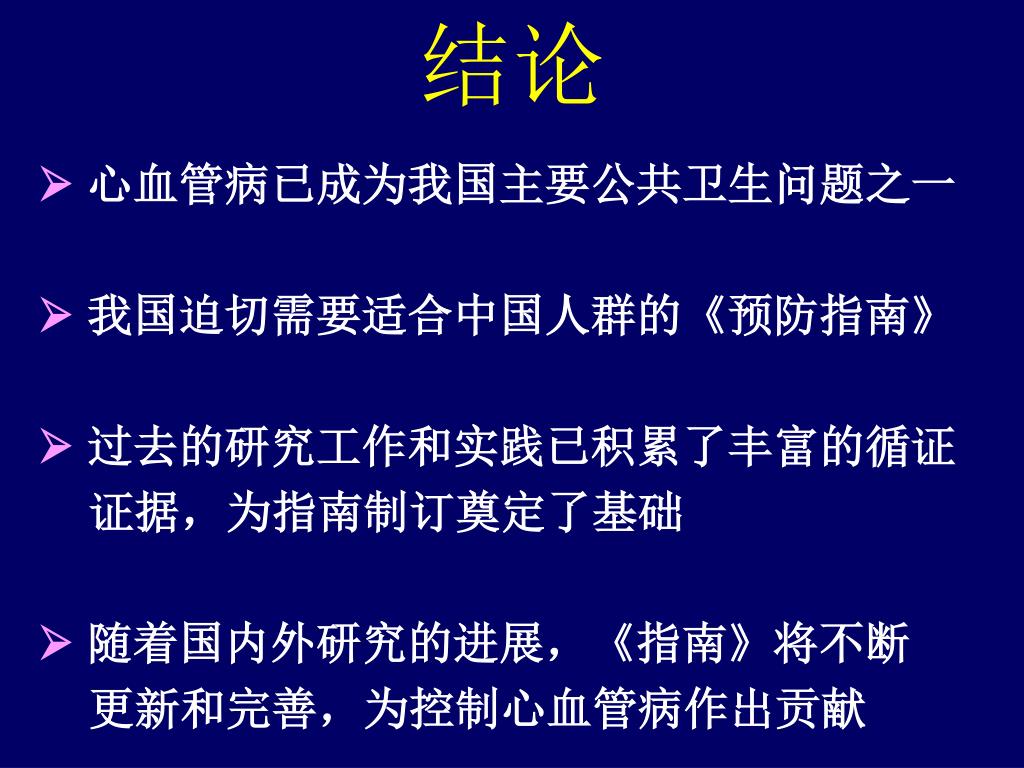 结论

➢ 心血管病已成为我国主要公共卫生问题之一

➢ 我国迫切需要适合中国人群的《预防指南》

➢ 过去的研究工作和实践已积累了丰富的循证证据，为指南制订奠定了基础

➢ 随着国内外研究的进展，《指南》将不断更新和完善，为控制心血管病作出贡献